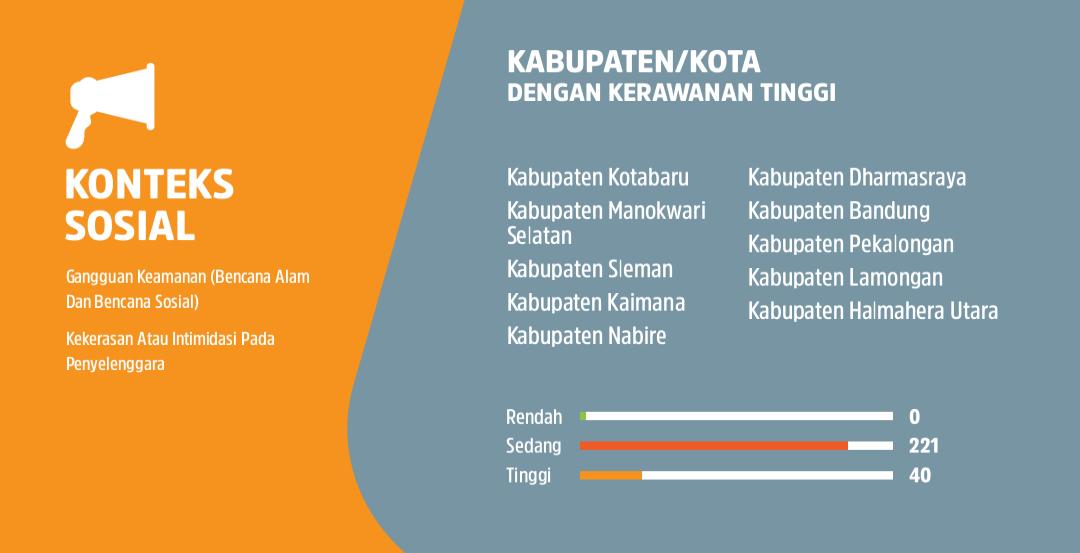 KONTEKS SOSIAL

Gangguan Keamanan (Bencana Alam Dan Bencana Sosial)

Kekerasan Atau Intimidasi Pada Penyelenggara

KABUPATEN/KOTA
DENGAN KERAWANAN TINGGI

Kabupaten Kotabaru
Kabupaten Manokwari Selatan
Kabupaten Sleman
Kabupaten Kaimana
Kabupaten Nabire

Kabupaten Dharmasraya
Kabupaten Bandung
Kabupaten Pekalongan
Kabupaten Lamongan
Kabupaten Halmahera Utara

Rendah 0
Sedang 221
Tinggi 40